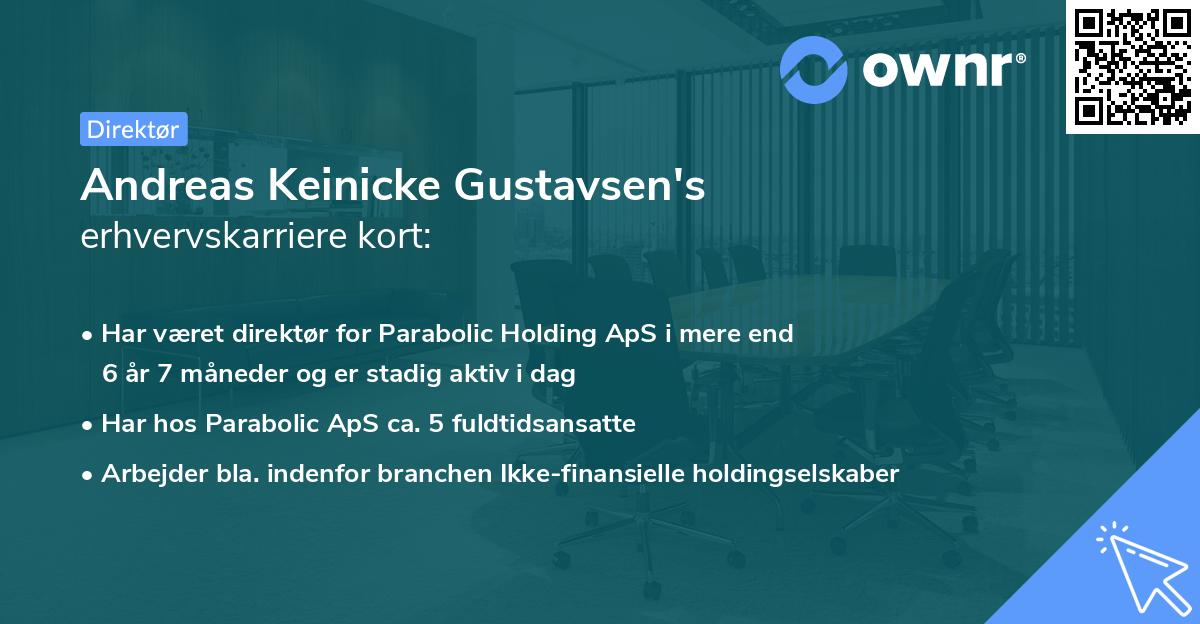 ownr®

Direktør

Andreas Keinicke Gustavsen's erhvervskarriere kort:

• Har været direktør for Parabolic Holding ApS i mere end 6 år 7 måneder og er stadig aktiv i dag

• Har hos Parabolic ApS ca. 5 fuldtidsansatte

• Arbejder bla. indenfor branchen Ikke-finansielle holdingselskaber